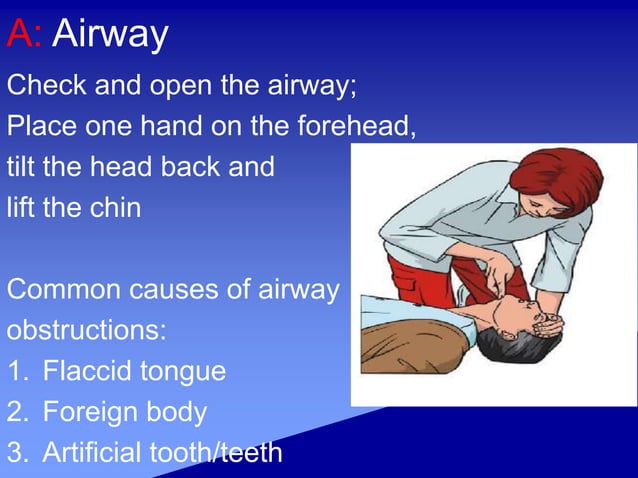 A: Airway

Check and open the airway;
Place one hand on the forehead, tilt the head back and lift the chin

Common causes of airway obstructions:
1. Flaccid tongue
2. Foreign body
3. Artificial tooth/teeth